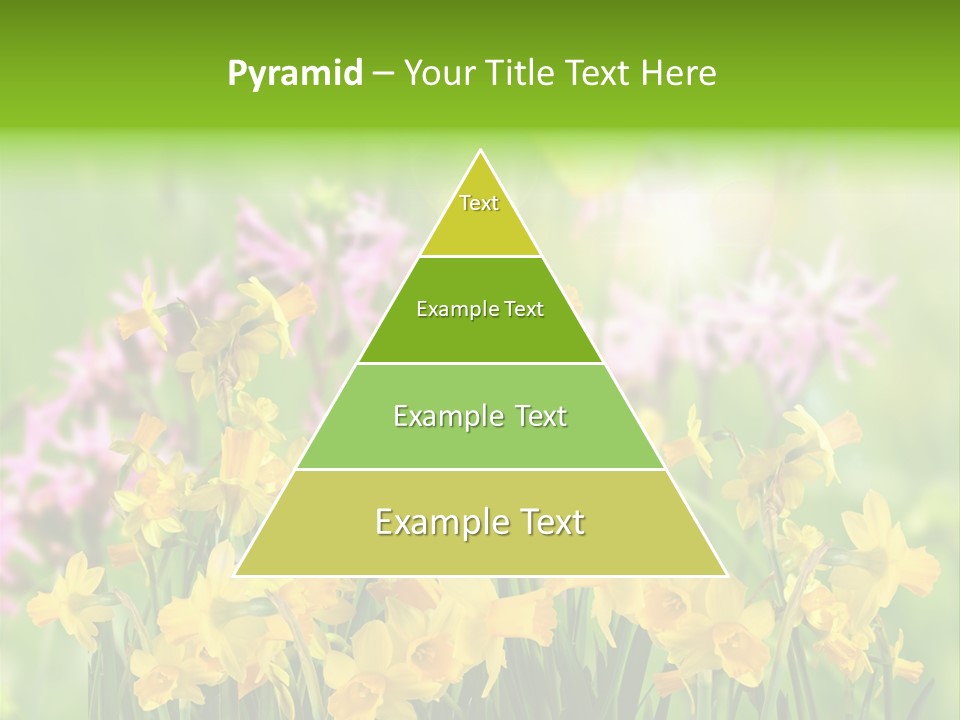 Pyramid – Your Title Text Here

Text

Example Text

Example Text

Example Text